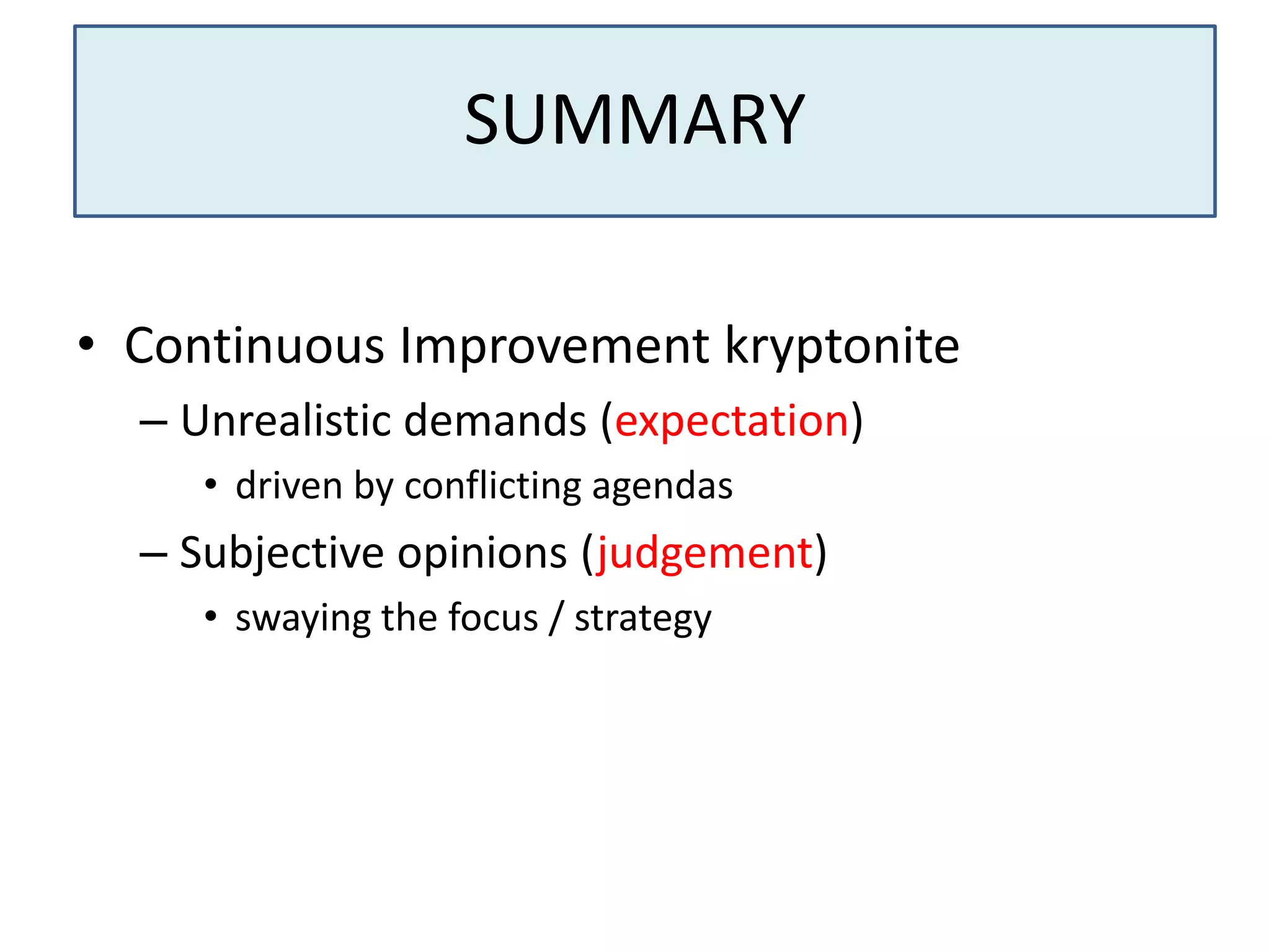 SUMMARY

• Continuous Improvement kryptonite
– Unrealistic demands (expectation)
• driven by conflicting agendas
– Subjective opinions (judgement)
• swaying the focus / strategy